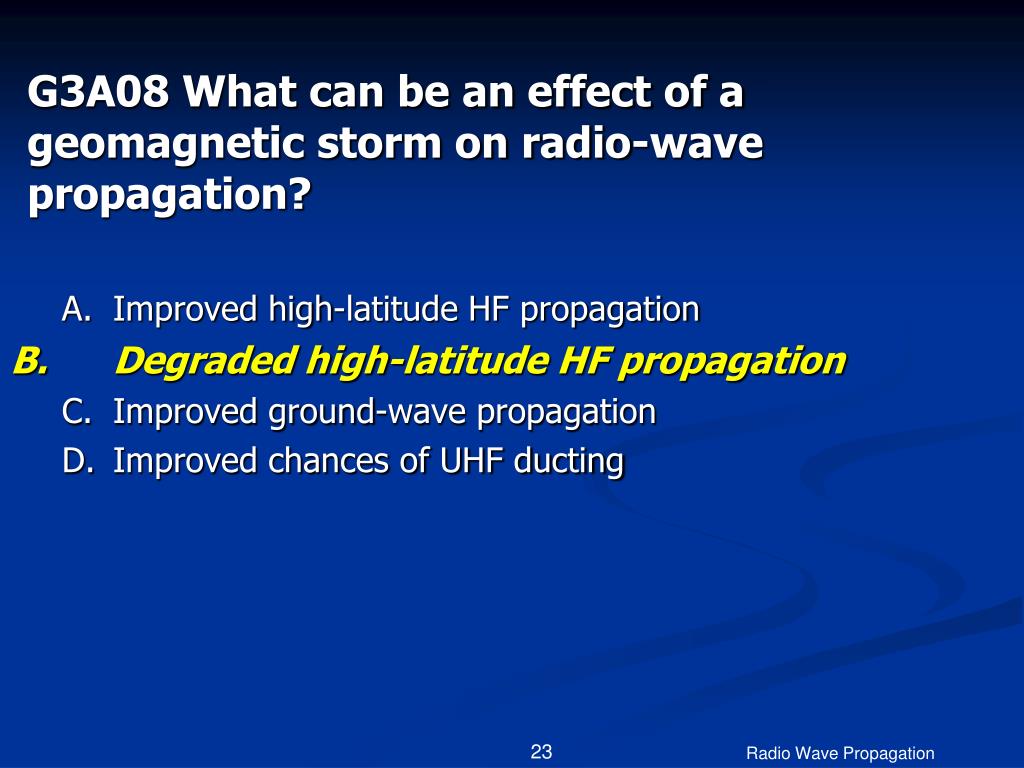 G3A08 What can be an effect of a geomagnetic storm on radio-wave propagation?

A. Improved high-latitude HF propagation
B. Degraded high-latitude HF propagation
C. Improved ground-wave propagation
D. Improved chances of UHF ducting

23

Radio Wave Propagation